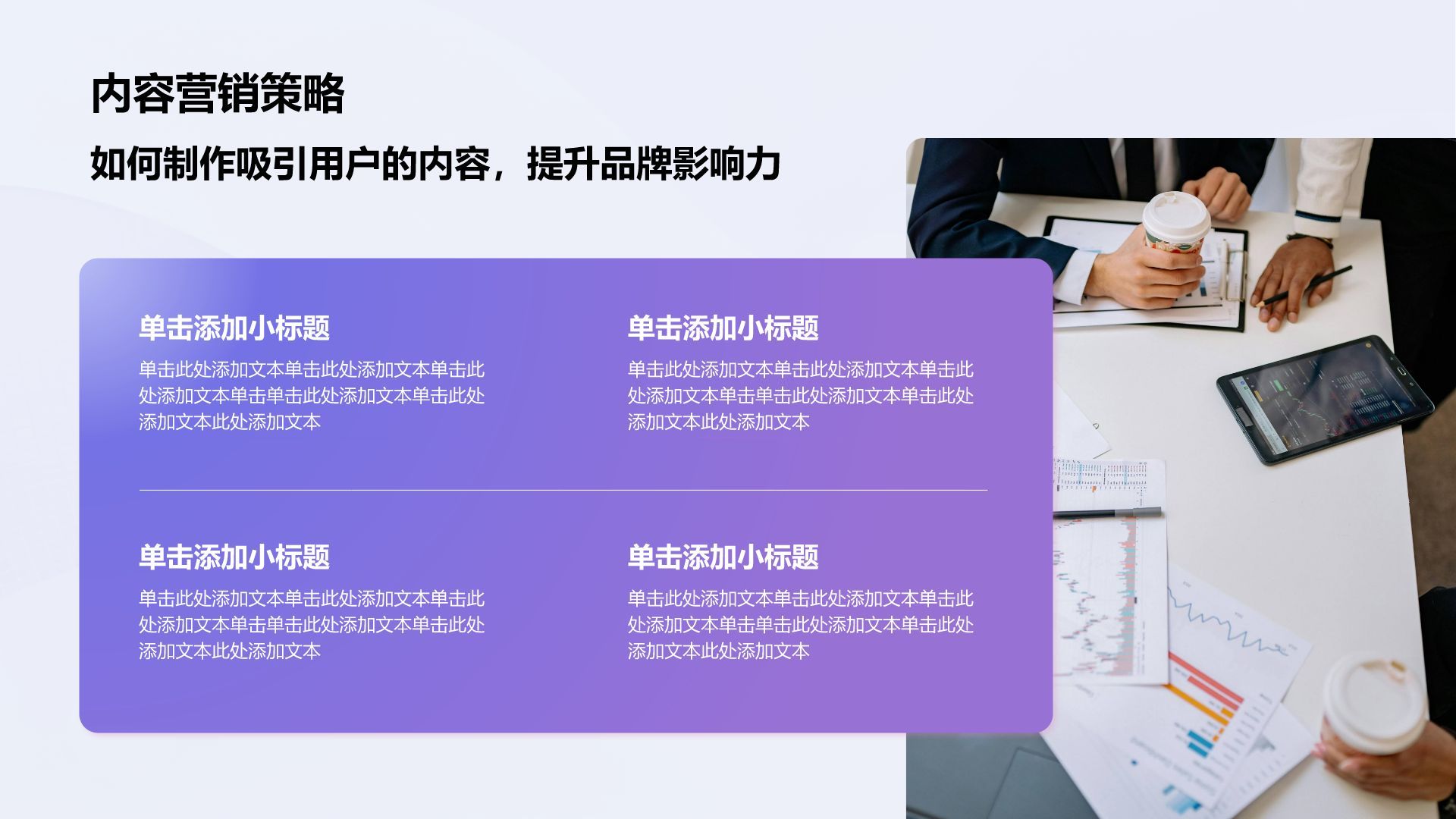 内容营销策略

如何制作吸引用户的内容，提升品牌影响力

单击添加小标题

单击此处添加文本单击此处添加文本单击此处添加文本单击单击此处添加文本单击此处添加文本此处添加文本

单击添加小标题

单击此处添加文本单击此处添加文本单击此处添加文本单击单击此处添加文本单击此处添加文本此处添加文本

单击添加小标题

单击此处添加文本单击此处添加文本单击此处添加文本单击单击此处添加文本单击此处添加文本此处添加文本

单击添加小标题

单击此处添加文本单击此处添加文本单击此处添加文本单击单击此处添加文本单击此处添加文本此处添加文本